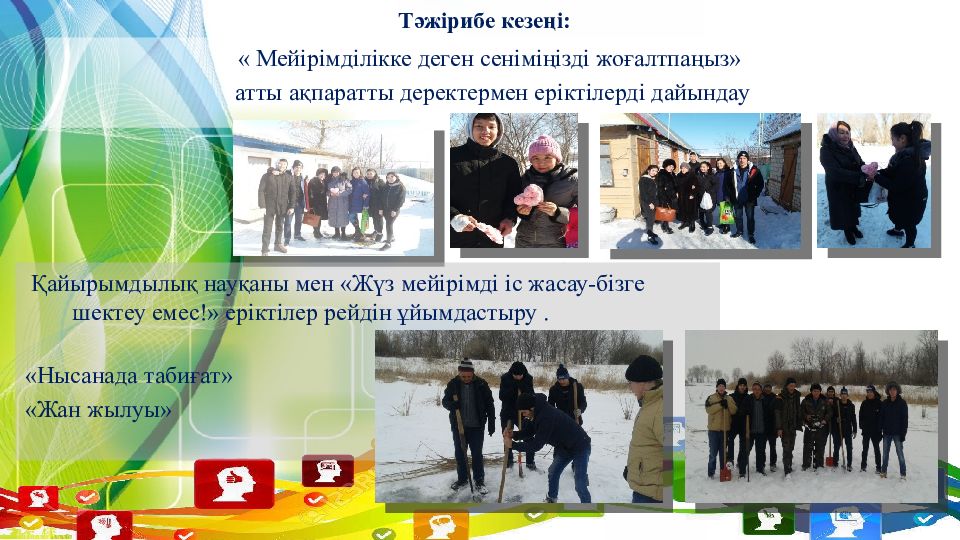 Тәжірибе кезеңі:

« Мейірімділікке деген сеніміңізді жоғалтпаңыз» атты ақпаратты деректермен еріктілерді дайындау

Қайырымдылық науқаны мен «Жүз мейірімді іс жасау-бізге шектеу емес!» еріктілер рейдін ұйымдастыру .

«Нысанада табиғат»

«Жан жылуы»